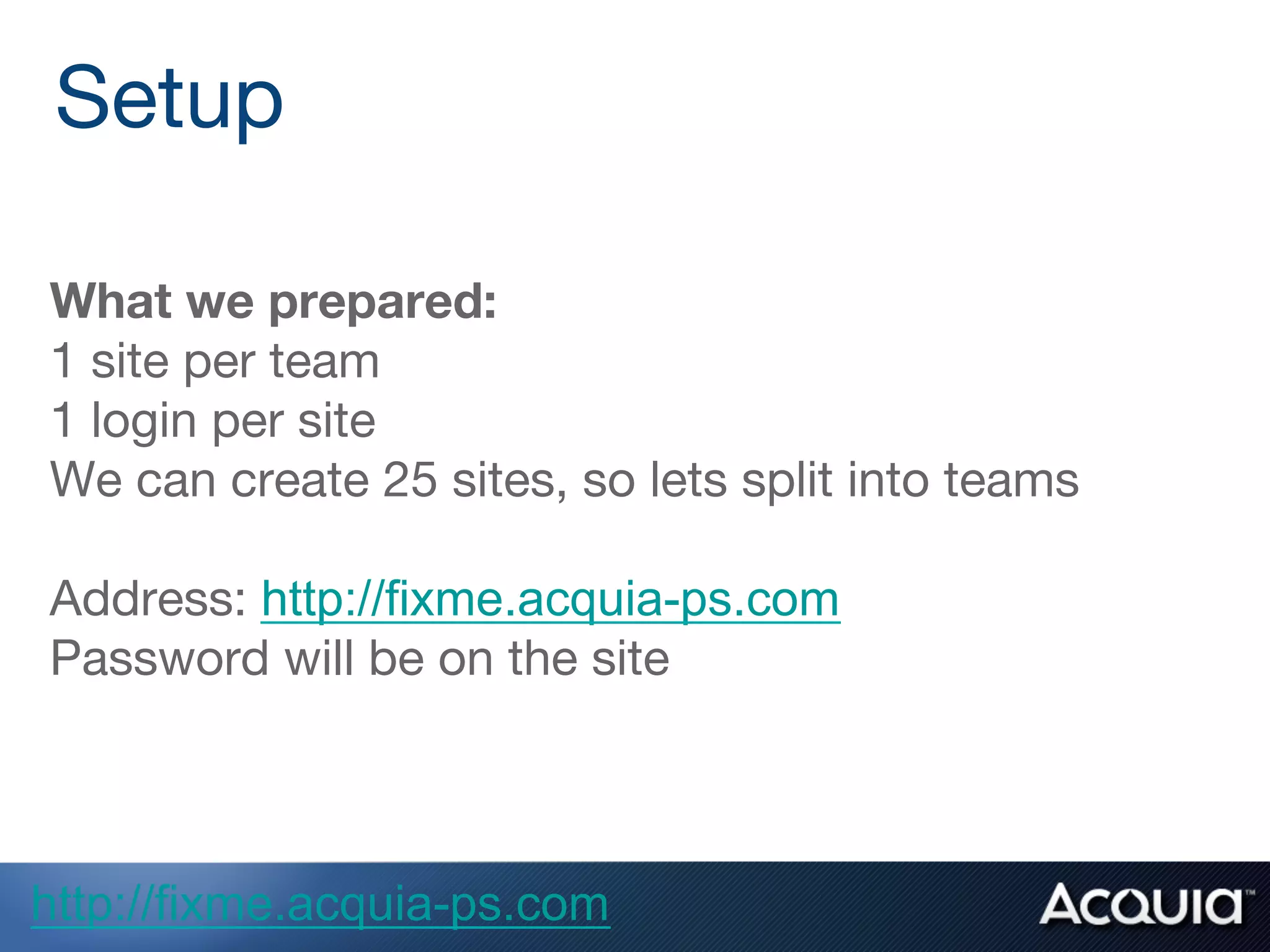 Setup

What we prepared:
1 site per team
1 login per site
We can create 25 sites, so lets split into teams

Address: http://fixme.acquia-ps.com
Password will be on the site

http://fixme.acquia-ps.com

ACQUIA™